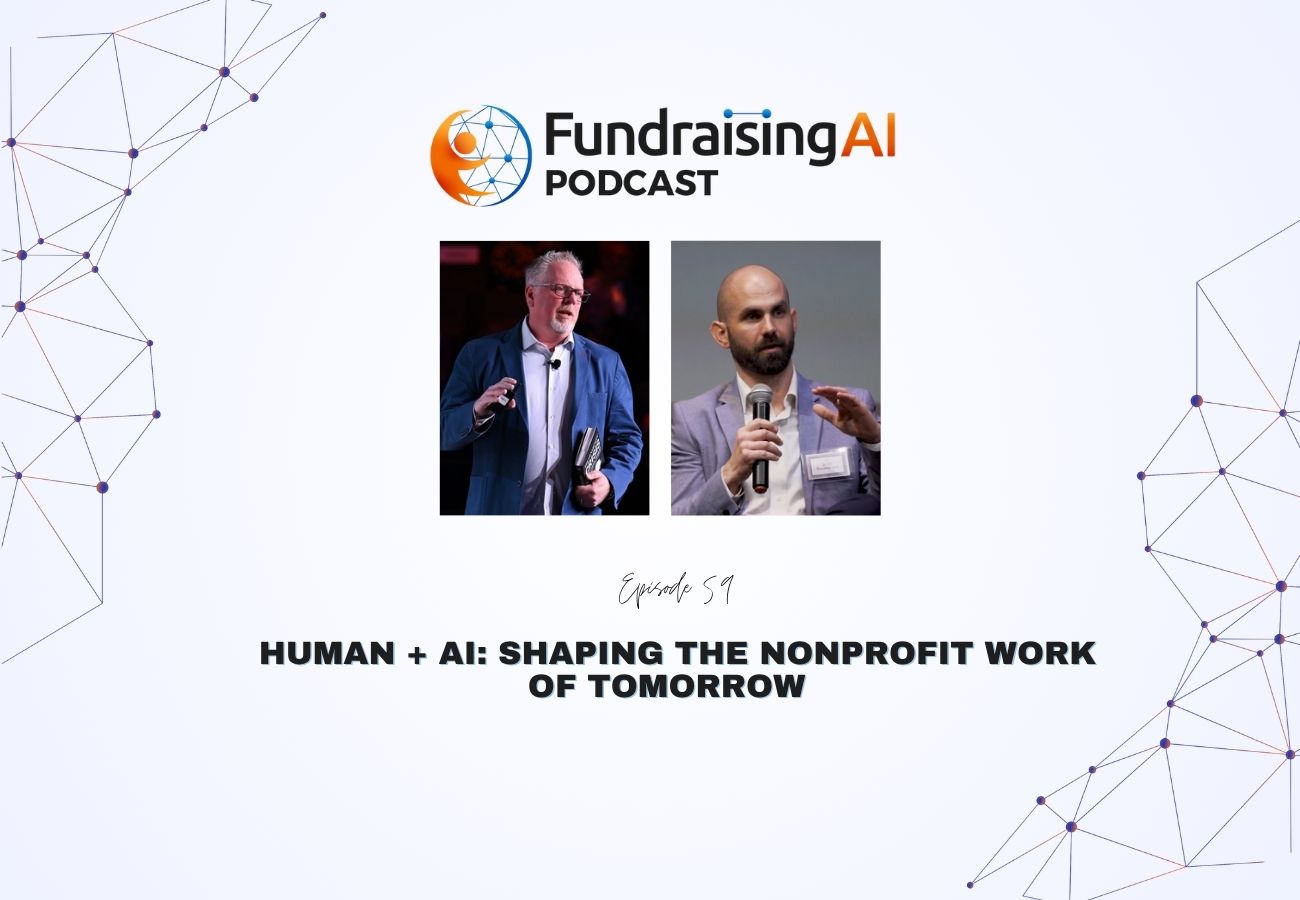 FundraisingAI
PODCAST

Episode 59

HUMAN + AI: SHAPING THE NONPROFIT WORK OF TOMORROW